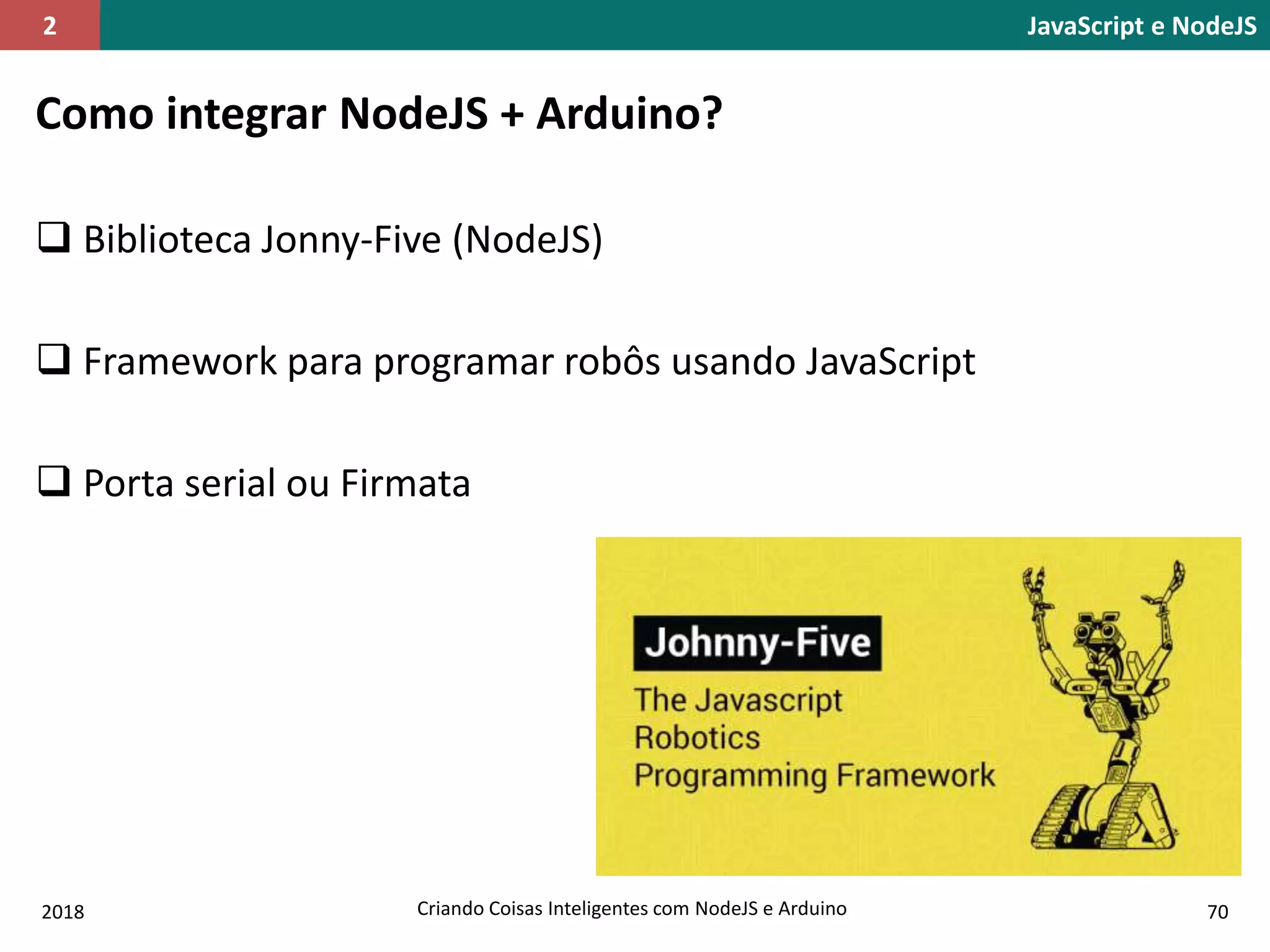 2

JavaScript e NodeJS

Como integrar NodeJS + Arduino?

❑ Biblioteca Jonny-Five (NodeJS)

❑ Framework para programar robôs usando JavaScript

❑ Porta serial ou Firmata

Johnny-Five

The Javascript Robotics Programming Framework

2018

Criando Coisas Inteligentes com NodeJS e Arduino

70